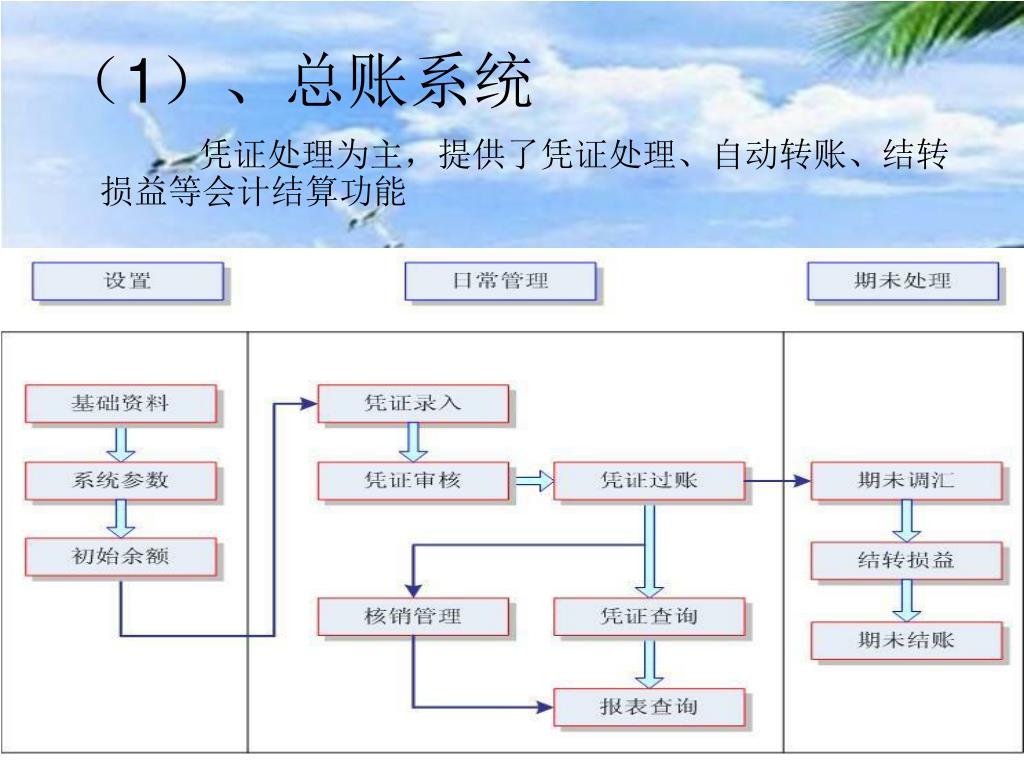 （1）、总账系统

凭证处理为主，提供了凭证处理、自动转账、结转损益等会计结算功能

设置

日常管理

期末处理

基础资料

系统参数

初始余额

凭证录入

凭证审核

凭证过账

核销管理

凭证查询

报表查询

期末调汇

结转损益

期末结账